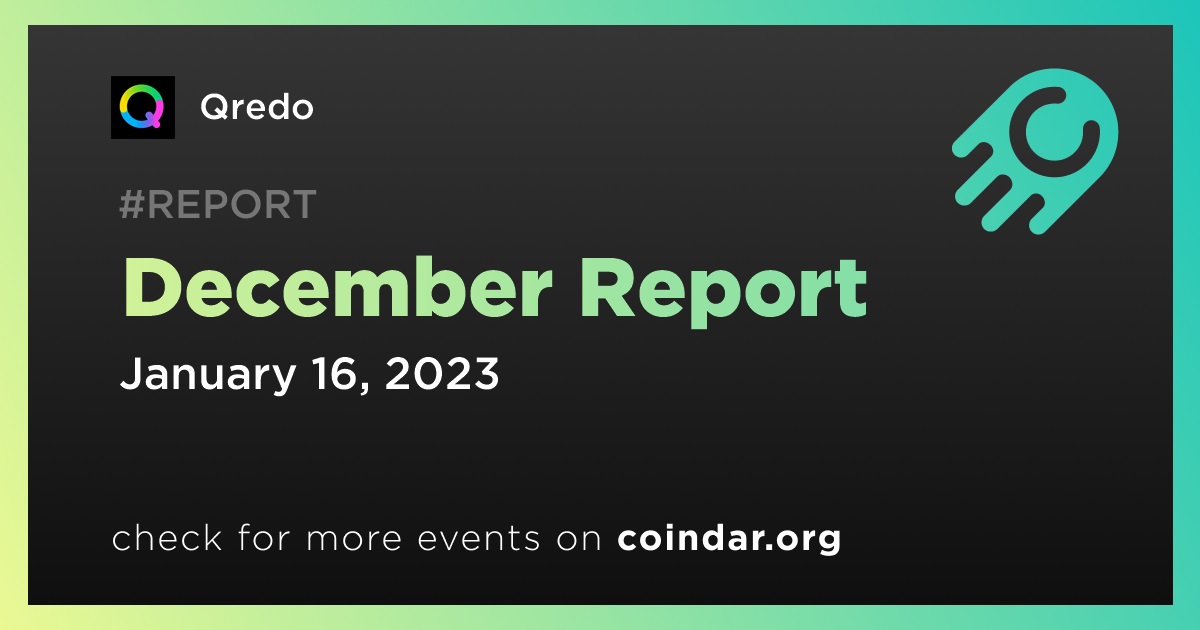 Qredo

#REPORT

December Report

January 16, 2023

check for more events on coindar.org